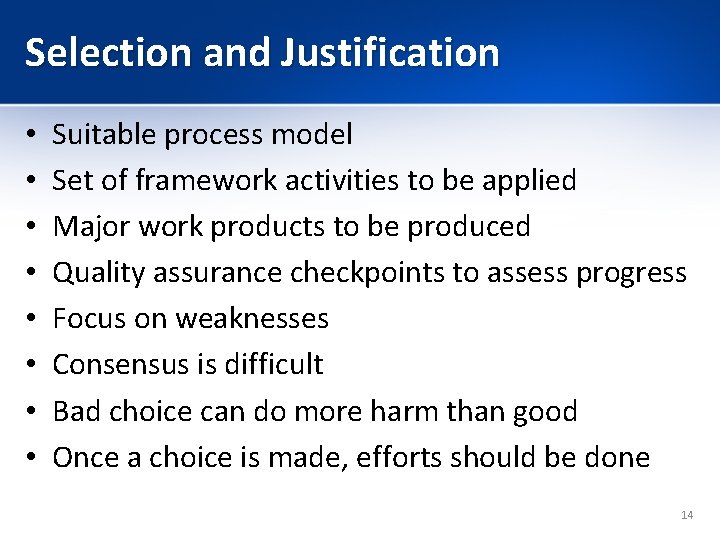 Selection and Justification

• Suitable process model
• Set of framework activities to be applied
• Major work products to be produced
• Quality assurance checkpoints to assess progress
• Focus on weaknesses
• Consensus is difficult
• Bad choice can do more harm than good
• Once a choice is made, efforts should be done

14